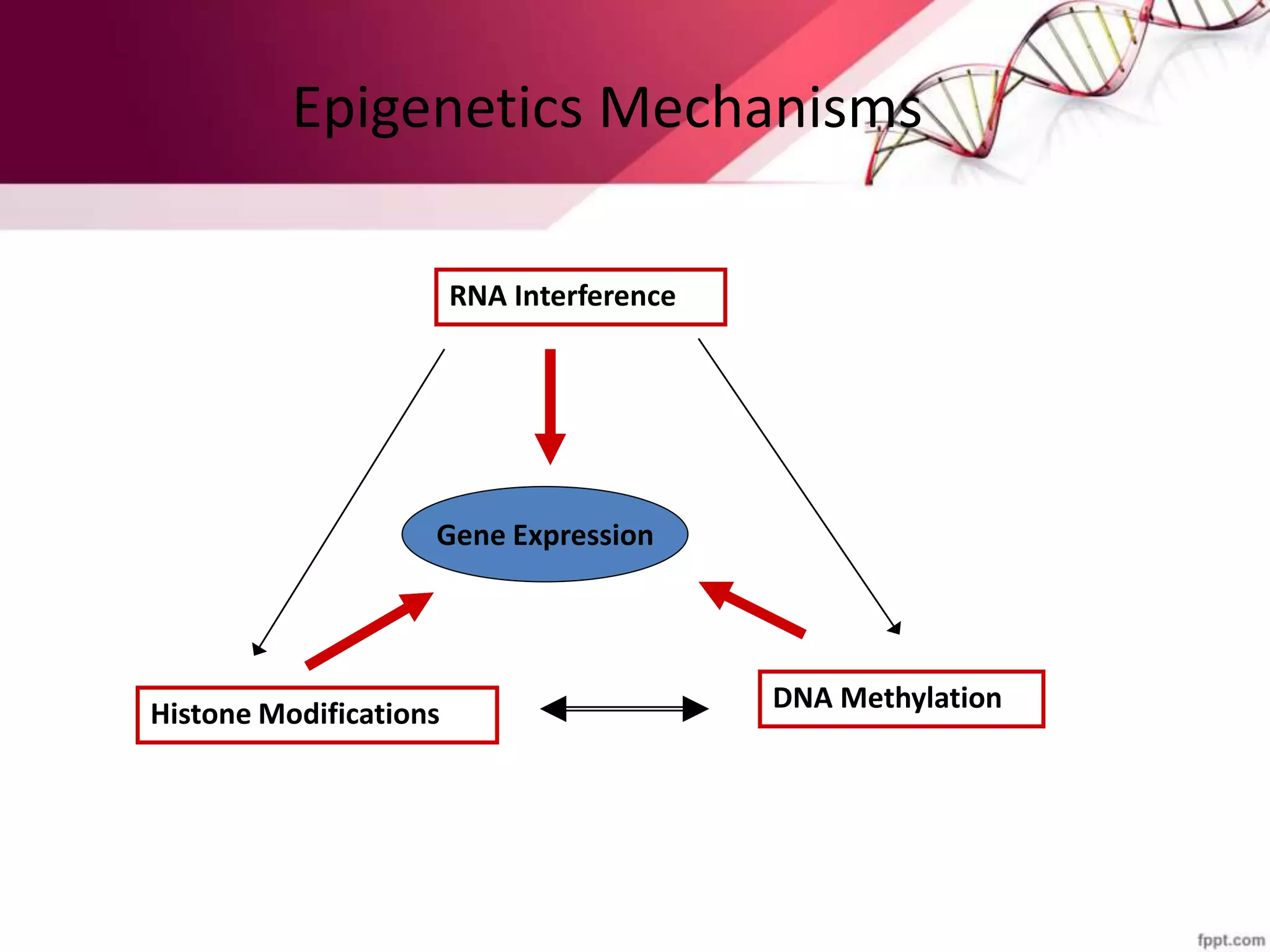 Epigenetics Mechanisms

RNA Interference

Gene Expression

Histone Modifications

DNA Methylation

fppt.com